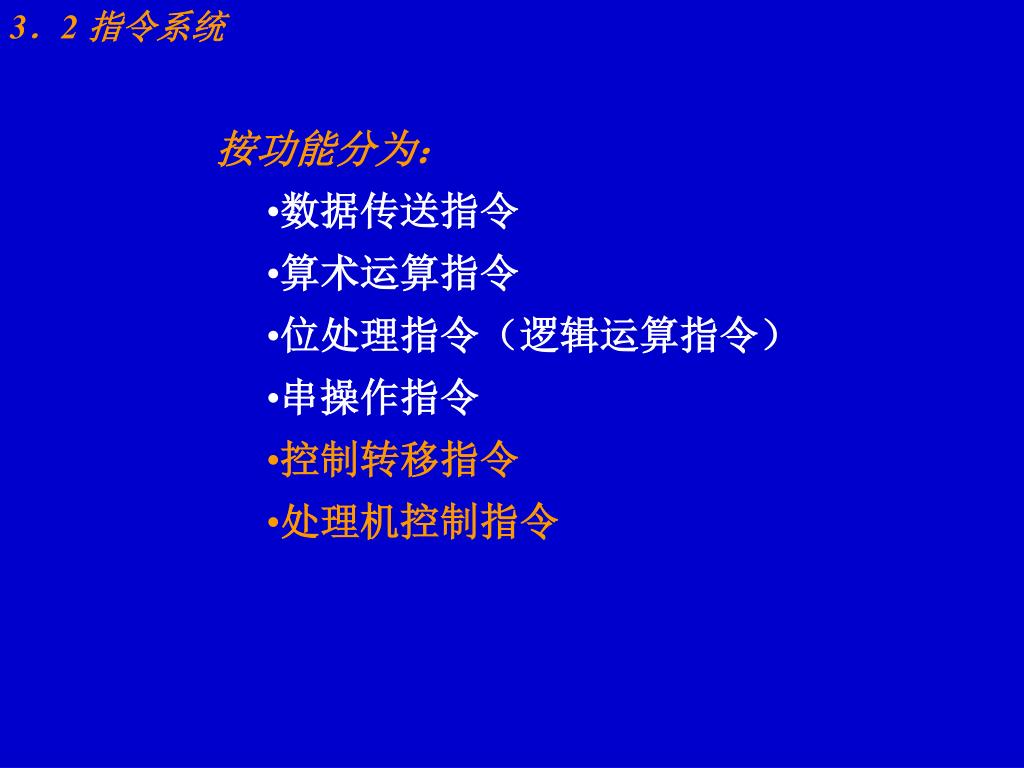 3．2 指令系统

按功能分为：

•数据传送指令
•算术运算指令
•位处理指令（逻辑运算指令）
•串操作指令
•控制转移指令
•处理机控制指令